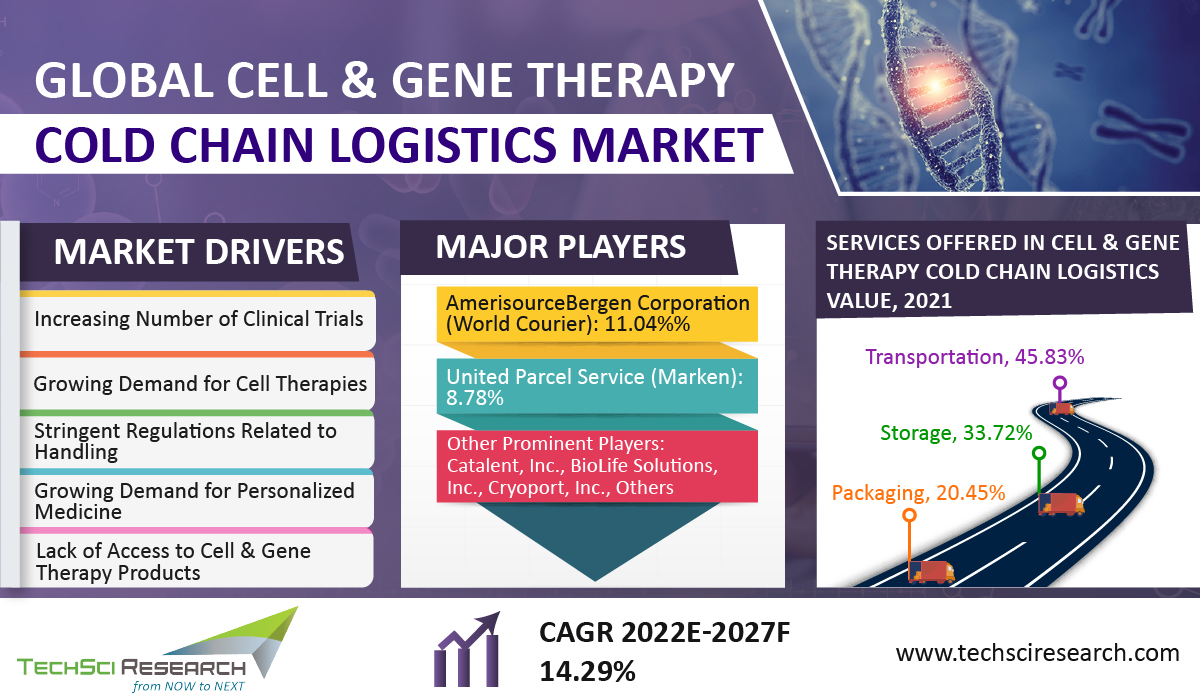 GLOBAL CELL & GENE THERAPY
COLD CHAIN LOGISTICS MARKET

MARKET DRIVERS

Increasing Number of Clinical Trials

Growing Demand for Cell Therapies

Stringent Regulations Related to Handling

Growing Demand for Personalized Medicine

Lack of Access to Cell & Gene Therapy Products

MAJOR PLAYERS

AmerisourceBergen Corporation (World Courier): 11.04%%

United Parcel Service (Marken): 8.78%

Other Prominent Players: Catalent, Inc., BioLife Solutions, Inc., Cryoport, Inc., Others

SERVICES OFFERED IN CELL & GENE THERAPY COLD CHAIN LOGISTICS VALUE, 2021

Transportation, 45.83%

Storage, 33.72%

Packaging, 20.45%

TECHSCI RESEARCH
from NOW to NEXT

CAGR 2022E-2027F
14.29%

www.techsciresearch.com